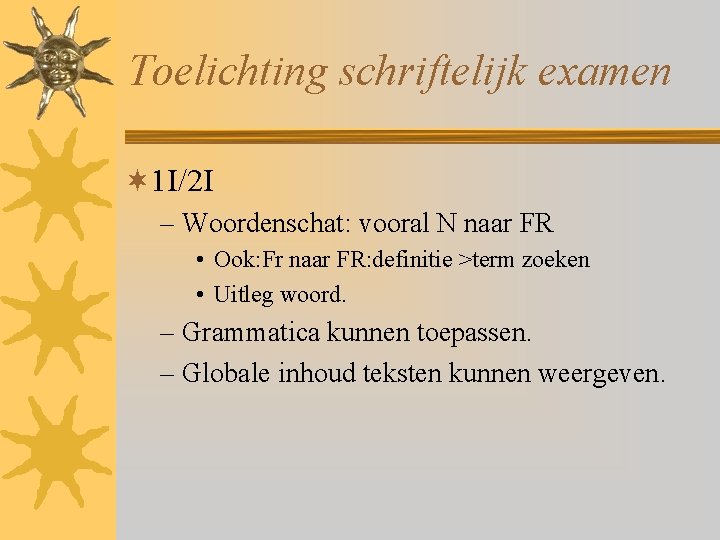 Toelichting schriftelijk examen

1I/2I

– Woordenschat: vooral N naar FR

• Ook:Fr naar FR:definitie >term zoeken

• Uitleg woord.

– Grammatica kunnen toepassen.

– Globale inhoud teksten kunnen weergeven.